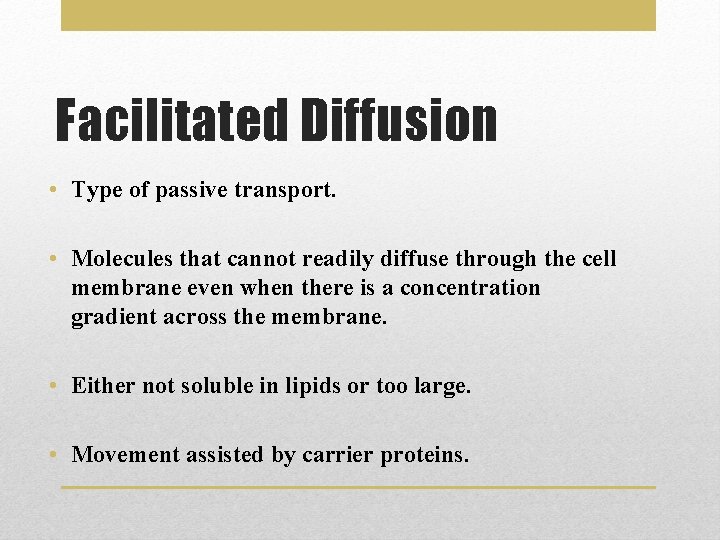 Facilitated Diffusion

• Type of passive transport.

• Molecules that cannot readily diffuse through the cell membrane even when there is a concentration gradient across the membrane.

• Either not soluble in lipids or too large.

• Movement assisted by carrier proteins.